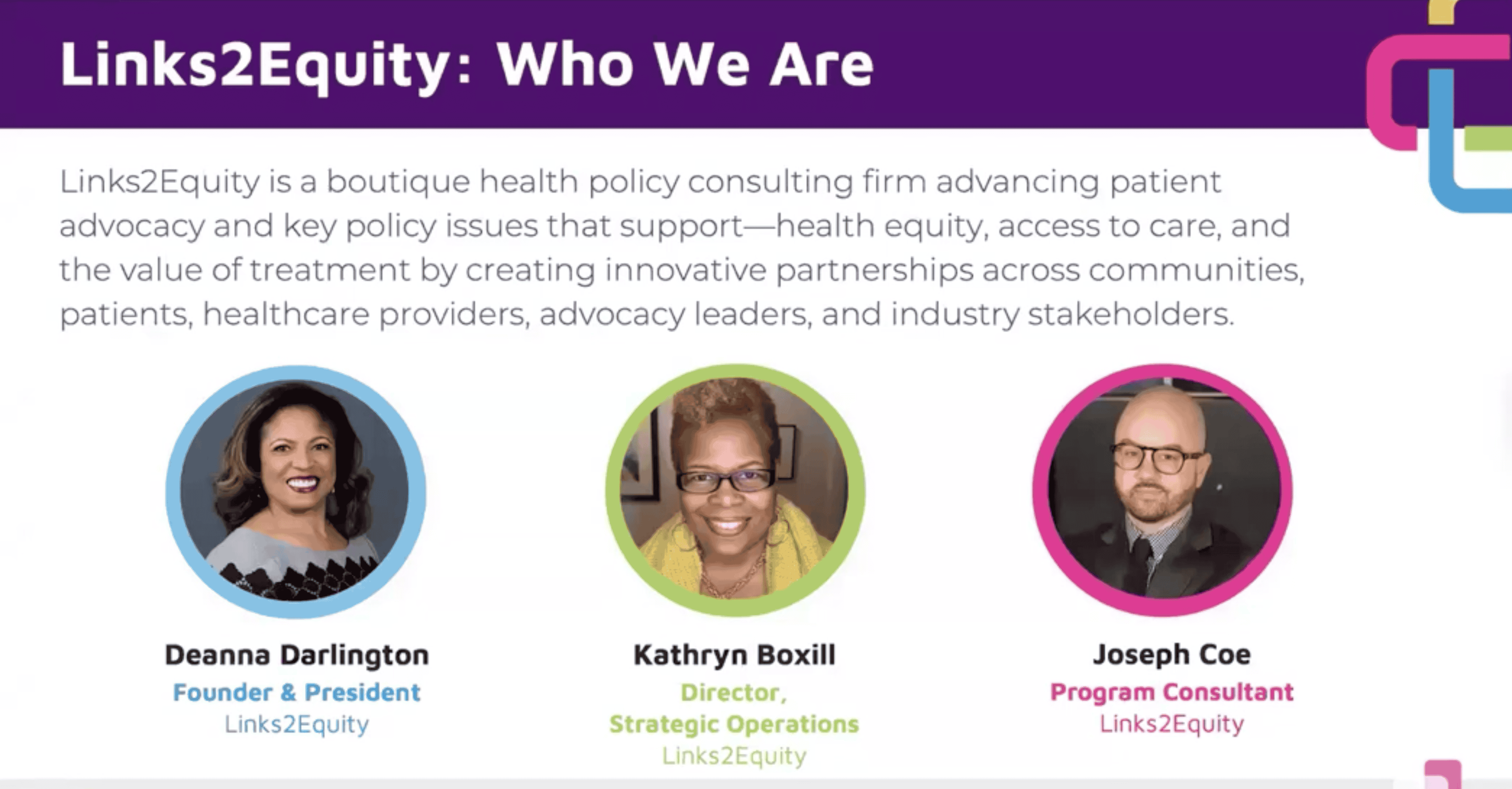 Links2Equity: Who We Are

Links2Equity is a boutique health policy consulting firm advancing patient advocacy and key policy issues that support—health equity, access to care, and the value of treatment by creating innovative partnerships across communities, patients, healthcare providers, advocacy leaders, and industry stakeholders.

Deanna Darlington
Founder & President
Links2Equity

Kathryn Boxill
Director,
Strategic Operations
Links2Equity

Joseph Coe
Program Consultant
Links2Equity